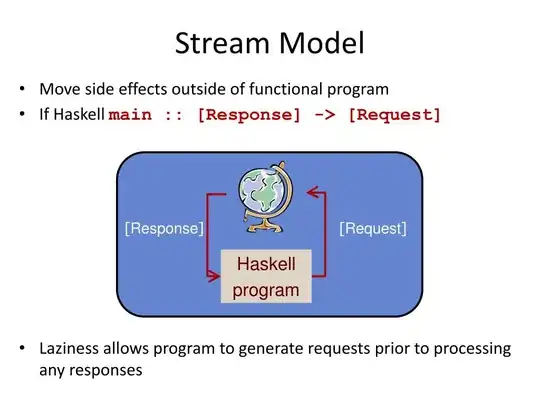 Stream Model

• Move side effects outside of functional program
• If Haskell main :: [Response] -> [Request]

[Response]

[Request]

Haskell program

• Laziness allows program to generate requests prior to processing any responses